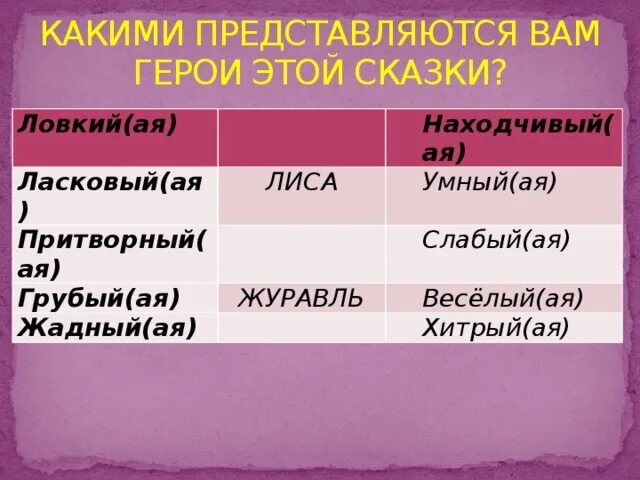 КАКИМИ ПРЕДСТАВЛЯЮТСЯ ВАМ ГЕРОИ ЭТОЙ СКАЗКИ?

| Ловкий(ая) | | Находчивый(ая) |
|---|---|---|
| Ласковый(ая) | ЛИСА | Умный(ая) |
| Притворный(ая) | | Слабый(ая) |
| Грубый(ая) | ЖУРАВЛЬ | Весёлый(ая) |
| Жадный(ая) | | Хитрый(ая) |